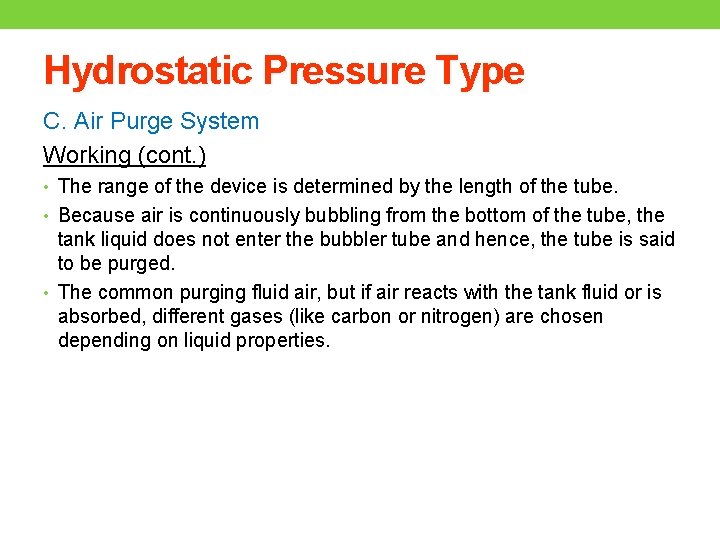 Hydrostatic Pressure Type

C. Air Purge System

Working (cont.)

• The range of the device is determined by the length of the tube.

• Because air is continuously bubbling from the bottom of the tube, the tank liquid does not enter the bubbler tube and hence, the tube is said to be purged.

• The common purging fluid air, but if air reacts with the tank fluid or is absorbed, different gases (like carbon or nitrogen) are chosen depending on liquid properties.